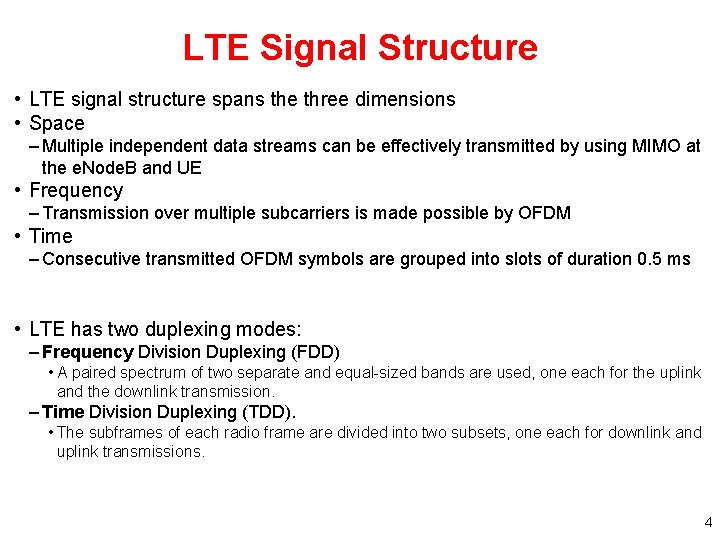 LTE Signal Structure

• LTE signal structure spans the three dimensions
• Space
– Multiple independent data streams can be effectively transmitted by using MIMO at the eNodeB and UE
• Frequency
– Transmission over multiple subcarriers is made possible by OFDM
• Time
– Consecutive transmitted OFDM symbols are grouped into slots of duration 0.5 ms

• LTE has two duplexing modes:
– Frequency Division Duplexing (FDD)
• A paired spectrum of two separate and equal-sized bands are used, one each for the uplink and the downlink transmission.
– Time Division Duplexing (TDD).
• The subframes of each radio frame are divided into two subsets, one each for downlink and uplink transmissions.

4